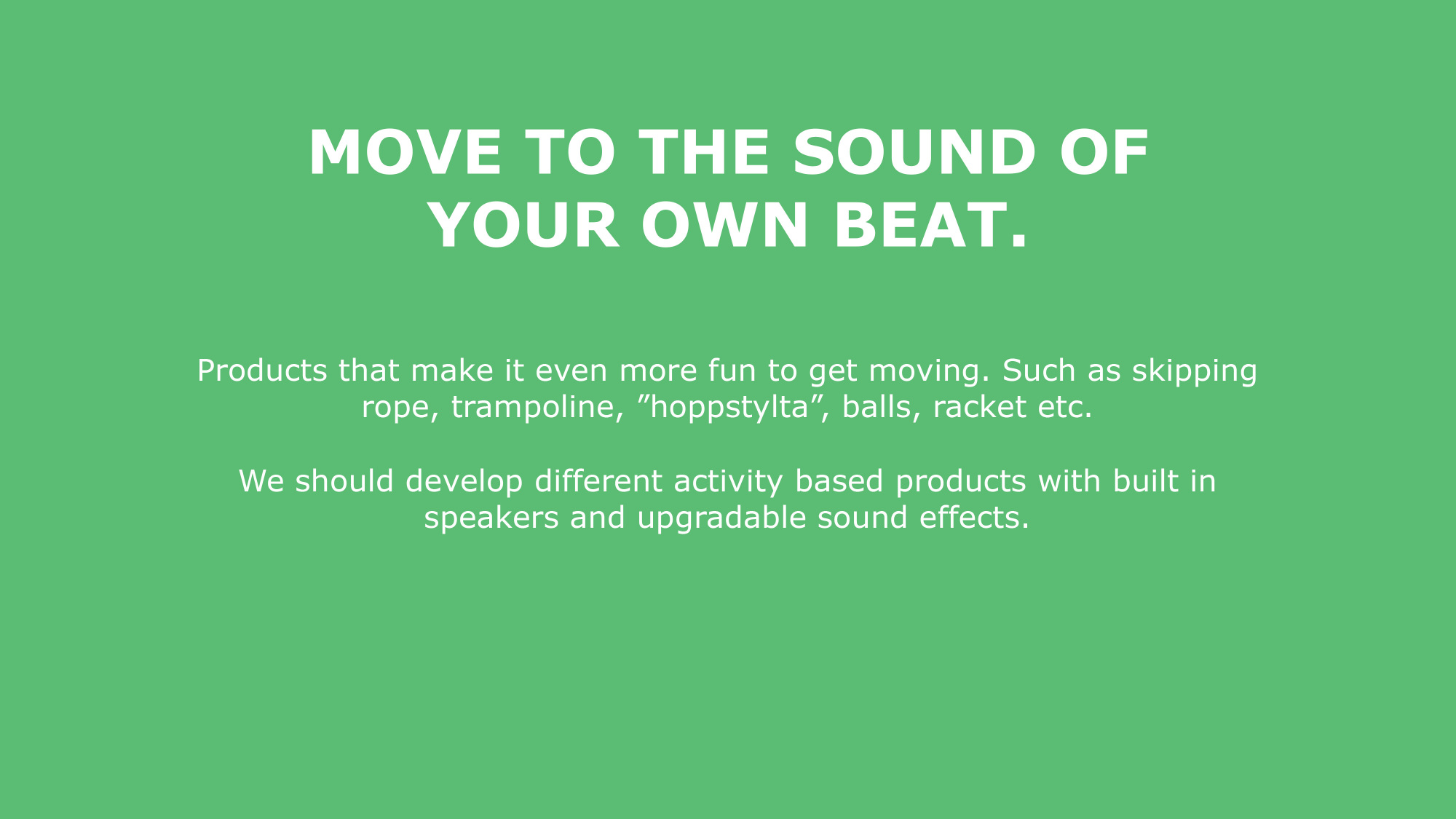 MOVE TO THE SOUND OF YOUR OWN BEAT.

Products that make it even more fun to get moving. Such as skipping rope, trampoline, ”hoppstylta”, balls, racket etc.

We should develop different activity based products with built in speakers and upgradable sound effects.